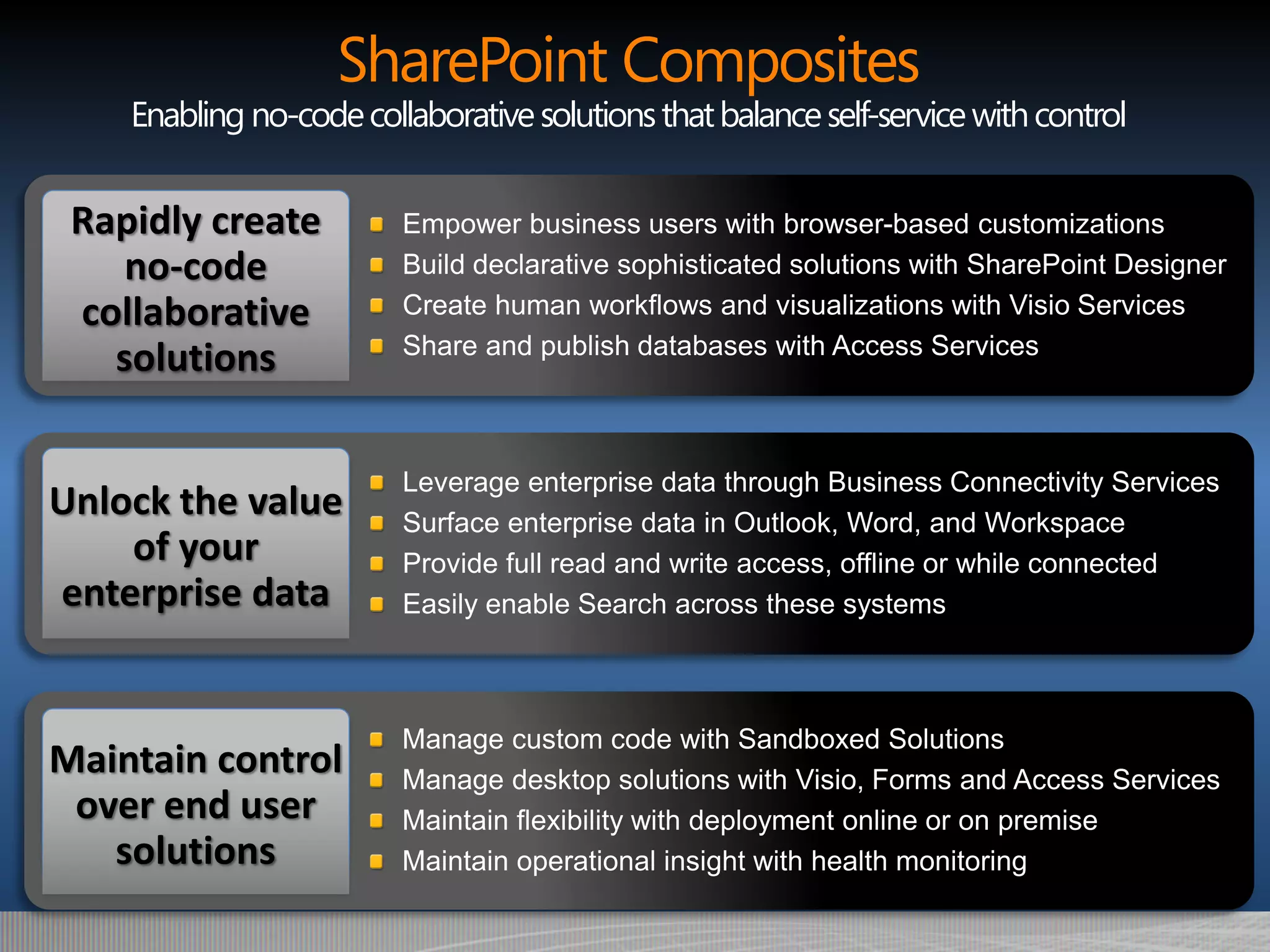 SharePoint Composites
Enabling no-code collaborative solutions that balance self-service with control

Rapidly create no-code collaborative solutions

- Empower business users with browser-based customizations
- Build declarative sophisticated solutions with SharePoint Designer
- Create human workflows and visualizations with Visio Services
- Share and publish databases with Access Services

Unlock the value of your enterprise data

- Leverage enterprise data through Business Connectivity Services
- Surface enterprise data in Outlook, Word, and Workspace
- Provide full read and write access, offline or while connected
- Easily enable Search across these systems

Maintain control over end user solutions

- Manage custom code with Sandboxed Solutions
- Manage desktop solutions with Visio, Forms and Access Services
- Maintain flexibility with deployment online or on premise
- Maintain operational insight with health monitoring